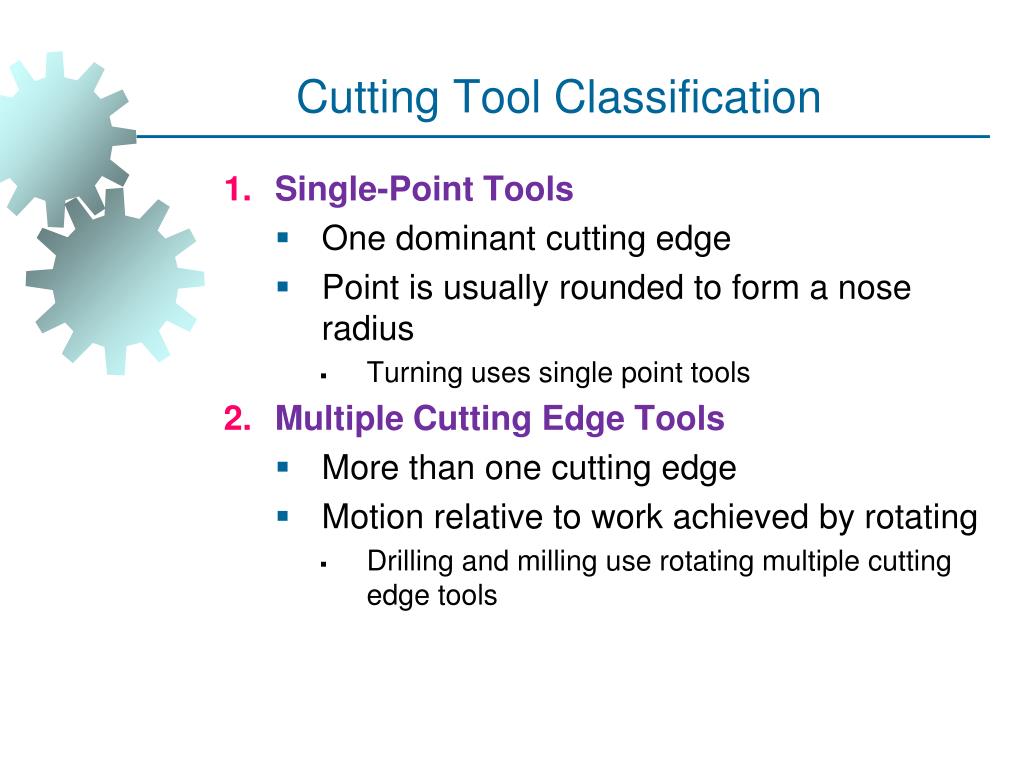 Cutting Tool Classification

1. Single-Point Tools
- One dominant cutting edge
- Point is usually rounded to form a nose radius
  - Turning uses single point tools

2. Multiple Cutting Edge Tools
- More than one cutting edge
- Motion relative to work achieved by rotating
  - Drilling and milling use rotating multiple cutting edge tools